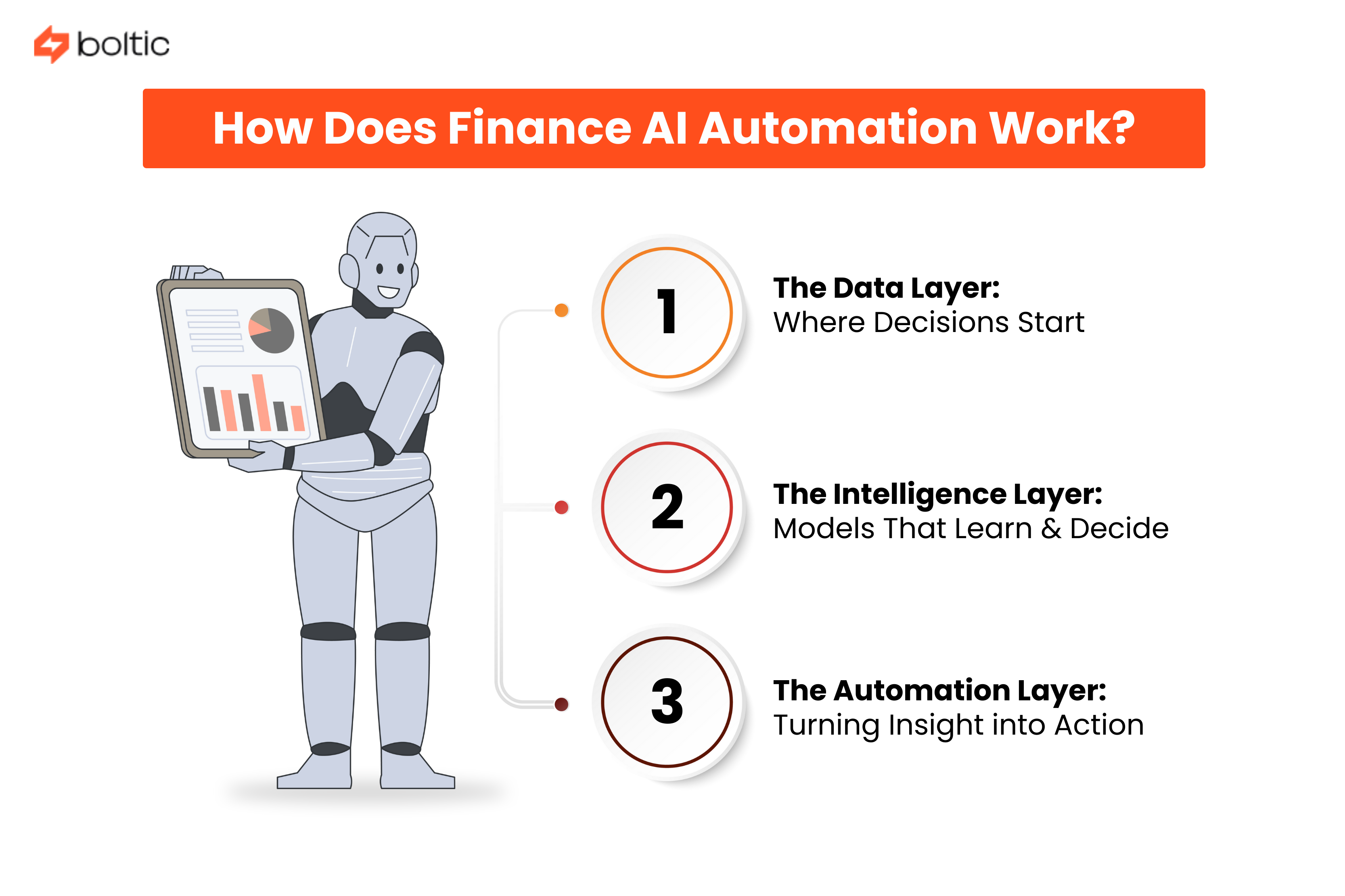 boltic

How Does Finance AI Automation Work?

1

The Data Layer:
Where Decisions Start

2

The Intelligence Layer:
Models That Learn & Decide

3

The Automation Layer:
Turning Insight into Action